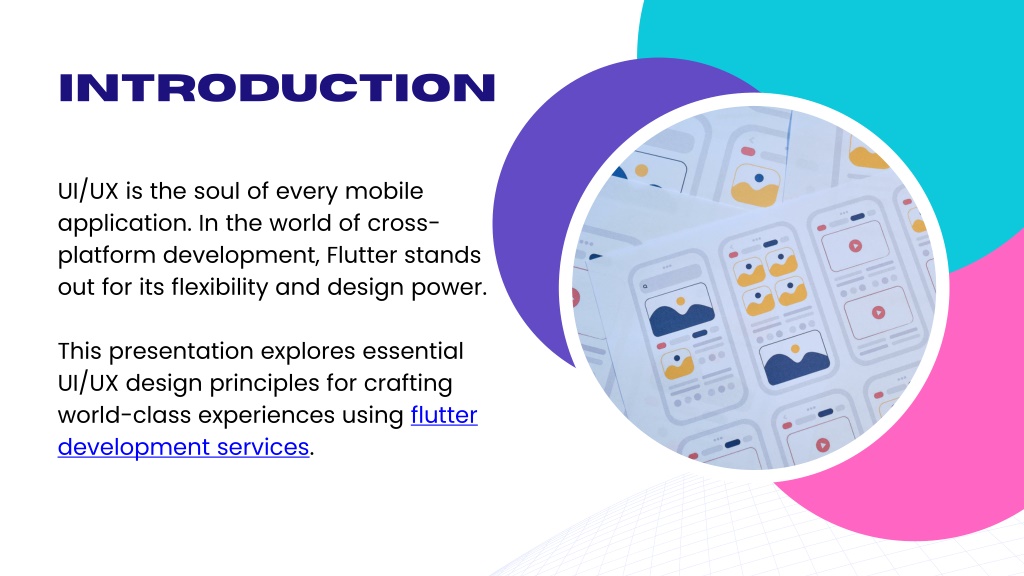 INTRODUCTION

UI/UX is the soul of every mobile application. In the world of cross-platform development, Flutter stands out for its flexibility and design power.

This presentation explores essential UI/UX design principles for crafting world-class experiences using flutter development services.